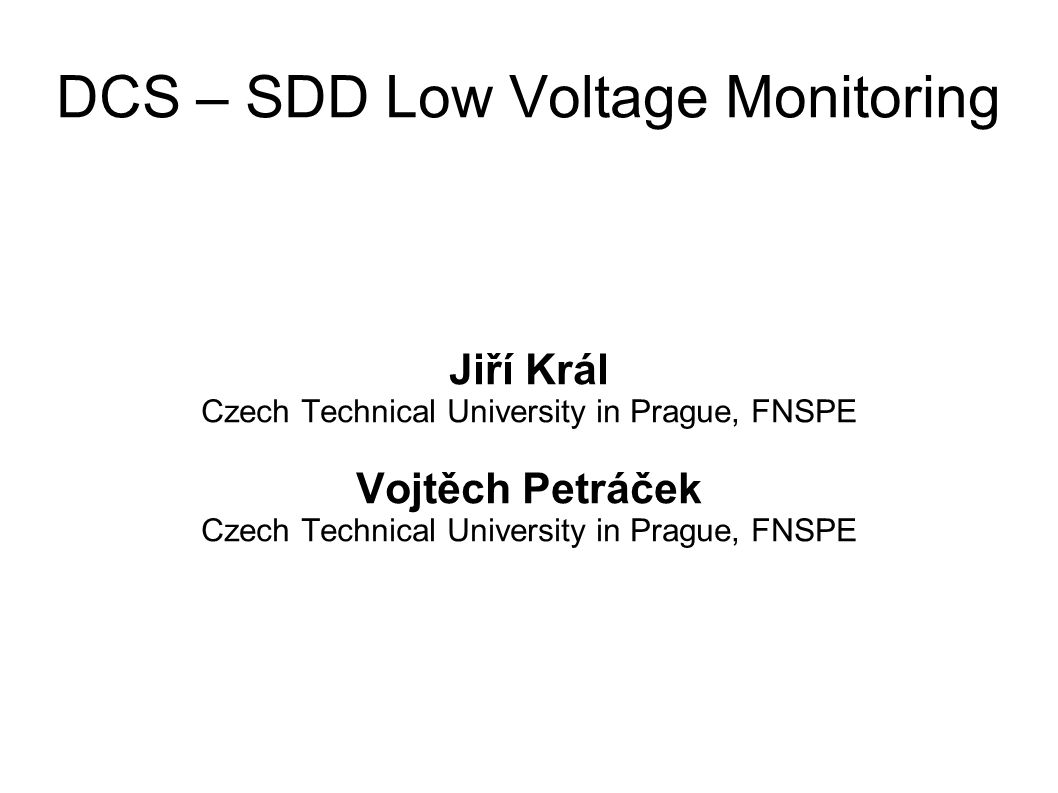 DCS – SDD Low Voltage Monitoring

Jiří Král
Czech Technical University in Prague, FNSPE

Vojtěch Petráček
Czech Technical University in Prague, FNSPE